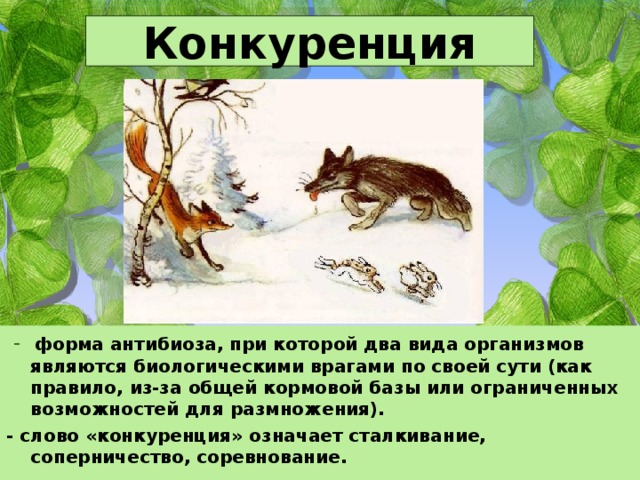 Конкуренция

- форма антибиоза, при которой два вида организмов являются биологическими врагами по своей сути (как правило, из-за общей кормовой базы или ограниченных возможностей для размножения).

- слово «конкуренция» означает сталкивание, соперничество, соревнование.